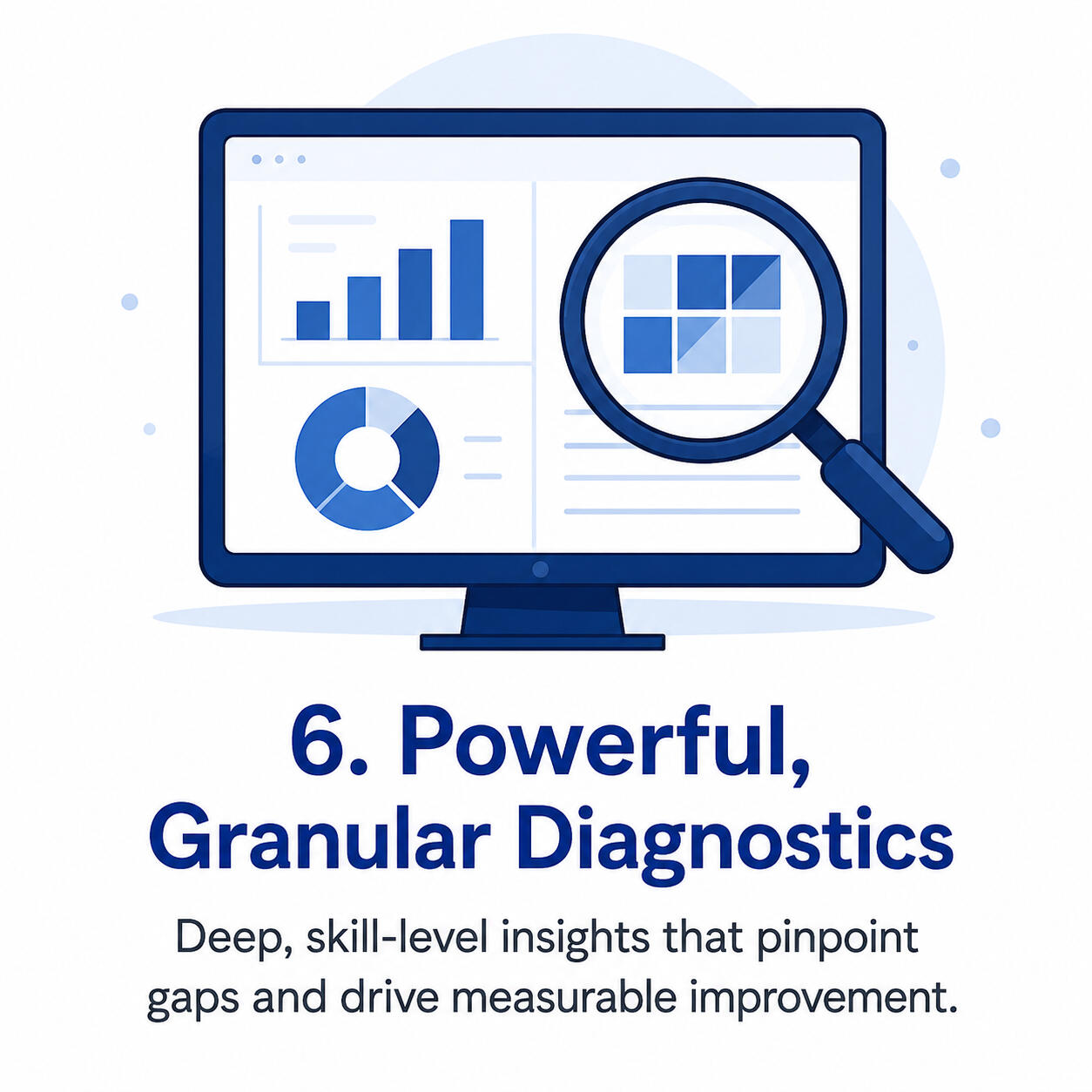 6. Powerful, Granular Diagnostics

Deep, skill-level insights that pinpoint gaps and drive measurable improvement.